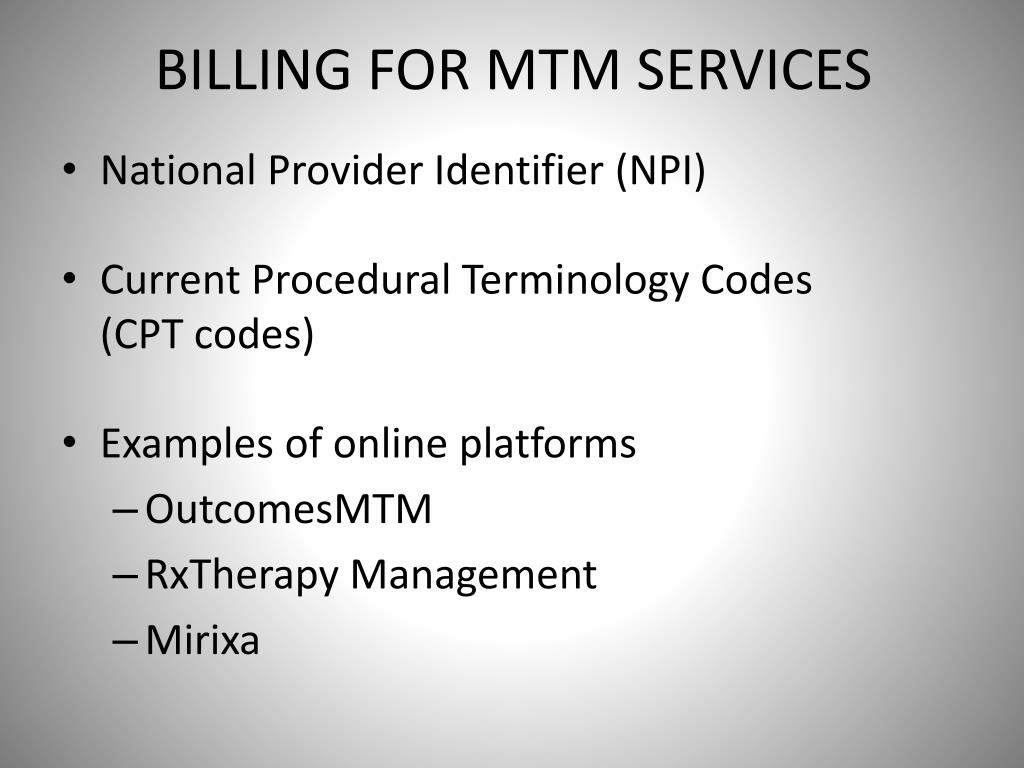 BILLING FOR MTM SERVICES

• National Provider Identifier (NPI)

• Current Procedural Terminology Codes (CPT codes)

• Examples of online platforms
– OutcomesMTM
– RxTherapy Management
– Mirixa